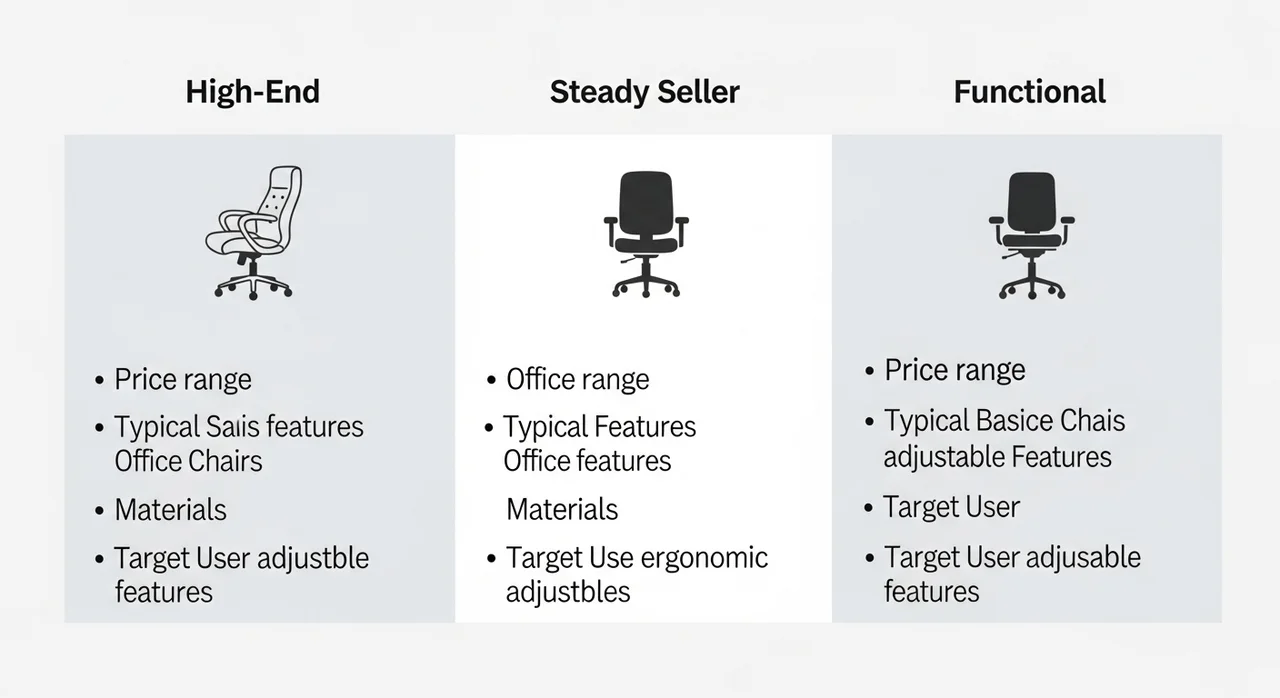 High-End

• Price range
• Typical Saiis features Office Chairs
• Materials
• Target User adjustble features

Steady Seller

• Office range
• Typical Features Office features
Materials
• Target Use ergonomic adjustbles

Functional

• Price range
• Typical Basice Chais adjustable Features
• Target User
• Target User adjusable features